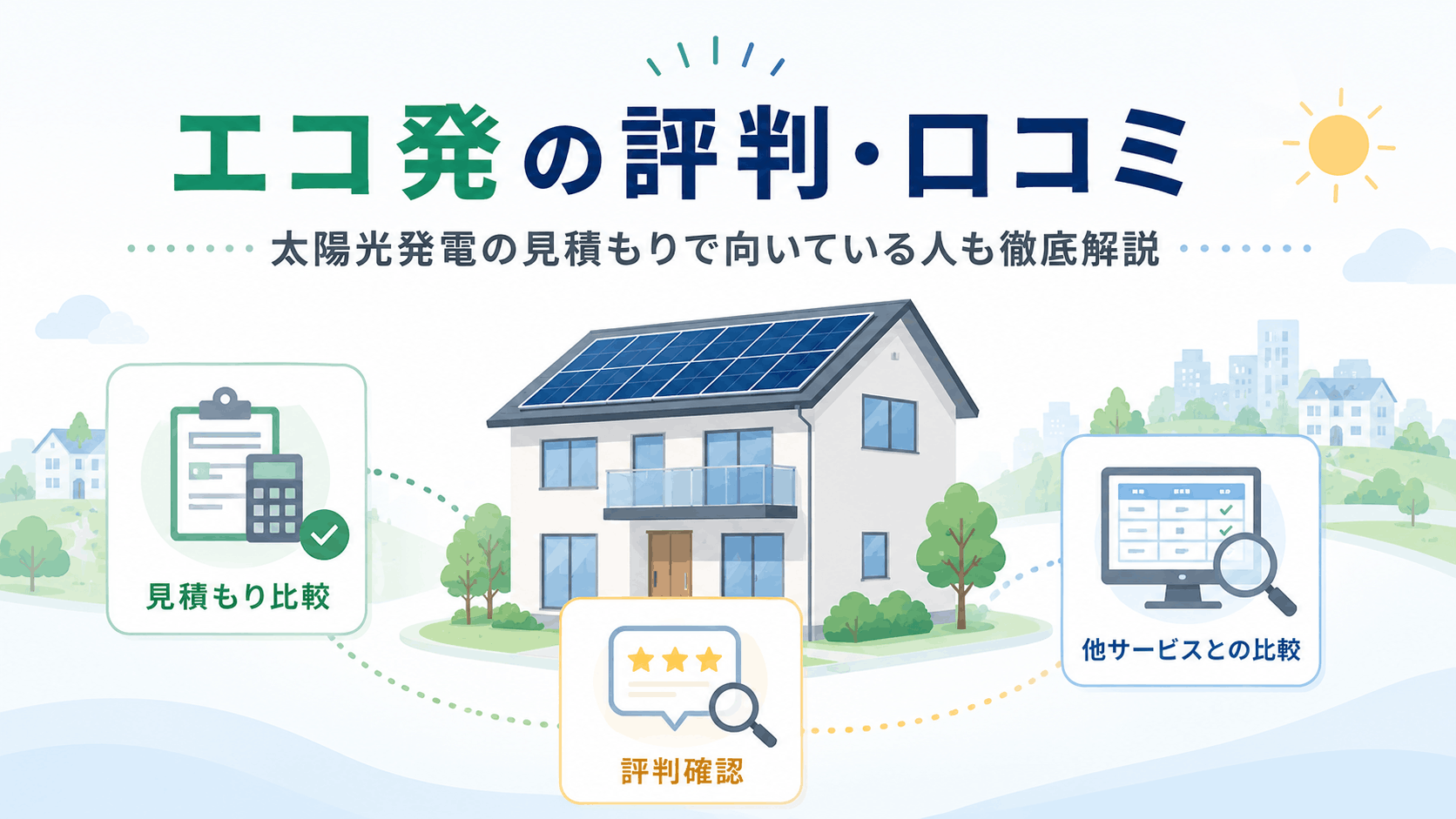 エコ発の評判・口コミ

太陽光発電の見積もりで向いている人も徹底解説

見積もり比較

評判確認

他サービスとの比較